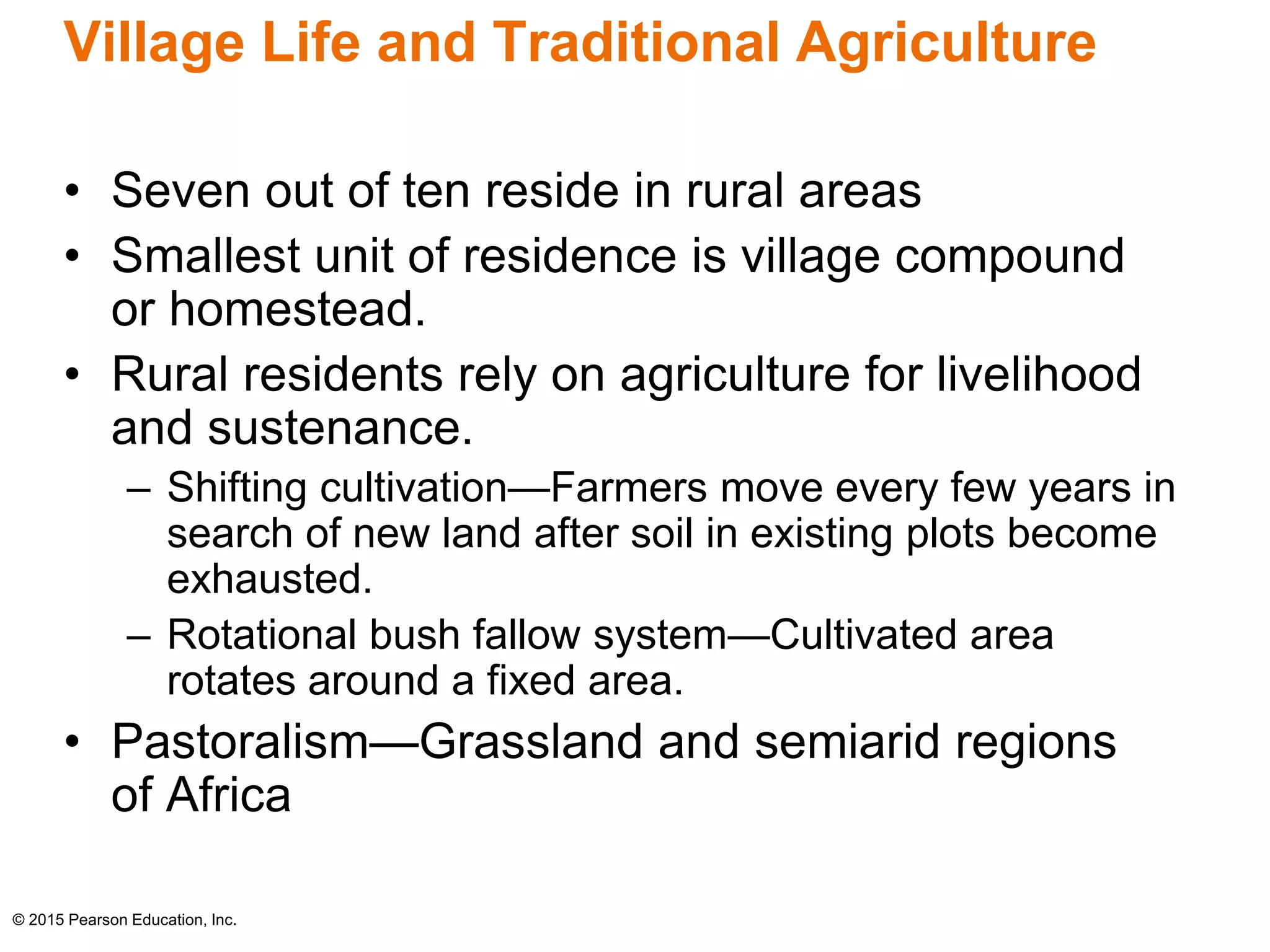 Village Life and Traditional Agriculture

• Seven out of ten reside in rural areas
• Smallest unit of residence is village compound or homestead.
• Rural residents rely on agriculture for livelihood and sustenance.
  – Shifting cultivation—Farmers move every few years in search of new land after soil in existing plots become exhausted.
  – Rotational bush fallow system—Cultivated area rotates around a fixed area.
• Pastoralism—Grassland and semiarid regions of Africa

© 2015 Pearson Education, Inc.